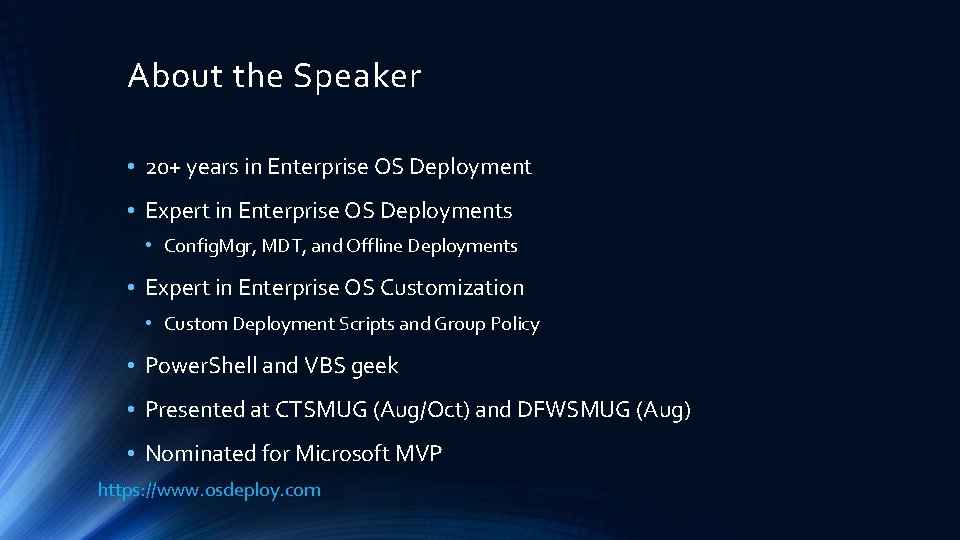 About the Speaker

• 20+ years in Enterprise OS Deployment

• Expert in Enterprise OS Deployments

• ConfigMgr, MDT, and Offline Deployments

• Expert in Enterprise OS Customization

• Custom Deployment Scripts and Group Policy

• PowerShell and VBS geek

• Presented at CTSMUG (Aug/Oct) and DFWSMUG (Aug)

• Nominated for Microsoft MVP

https://www.osdeploy.com